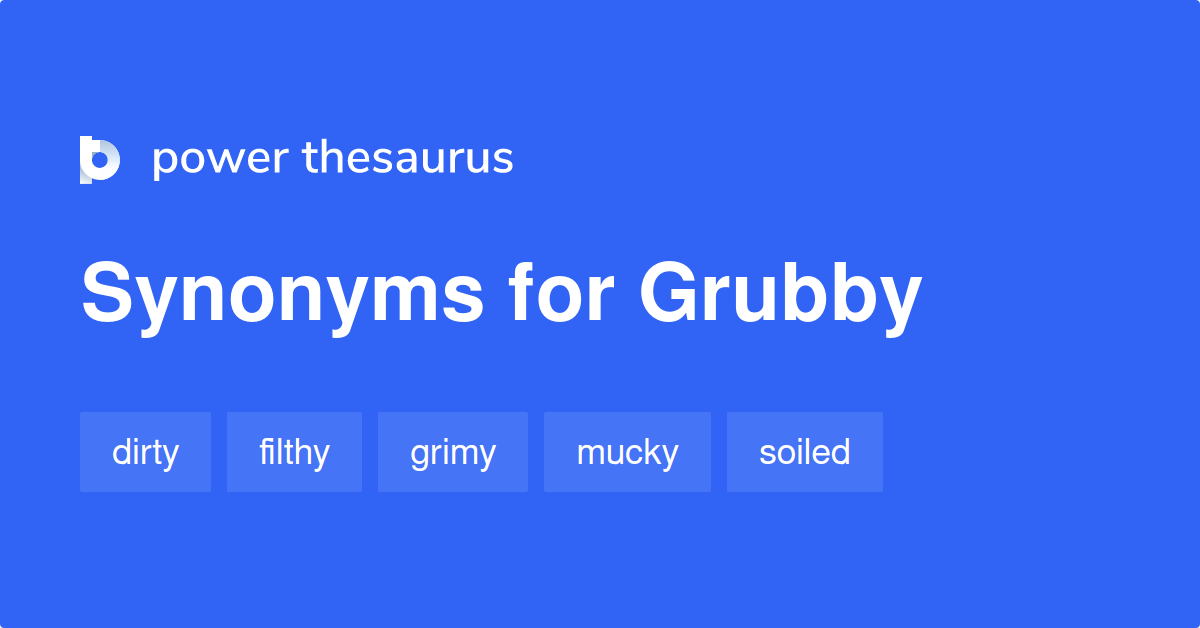 power thesaurus

Synonyms for Grubby

dirty filthy grimy mucky soiled